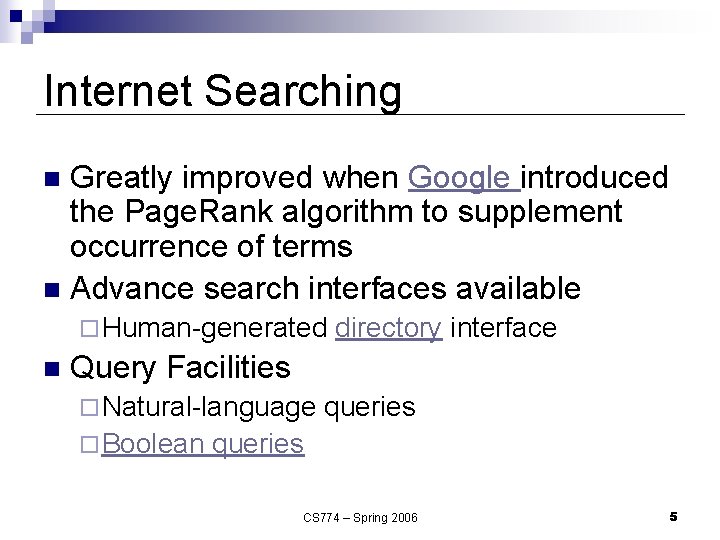 Internet Searching

■ Greatly improved when Google introduced the PageRank algorithm to supplement occurrence of terms

■ Advance search interfaces available

□ Human-generated directory interface

■ Query Facilities

□ Natural-language queries

□ Boolean queries

CS774 – Spring 2006

5